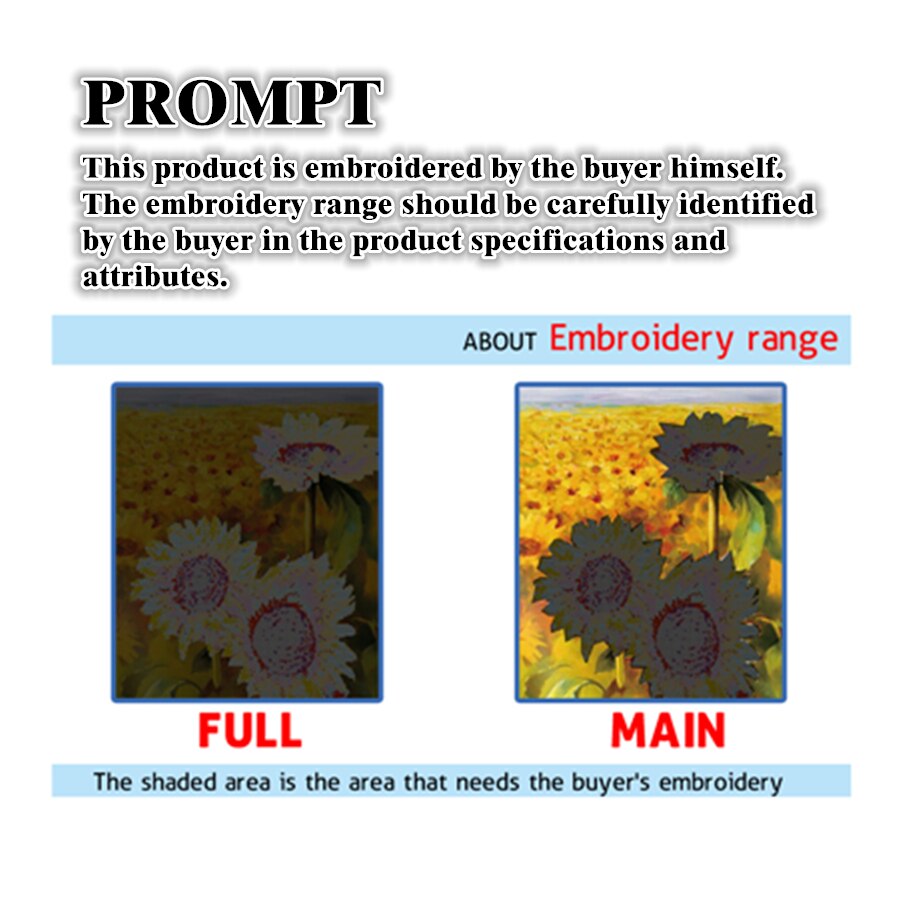 PROMPT

This product is embroidered by the buyer himself. The embroidery range should be carefully identified by the buyer in the product specifications and attributes.

ABOUT Embroidery range

FULL

MAIN

The shaded area is the area that needs the buyer's embroidery